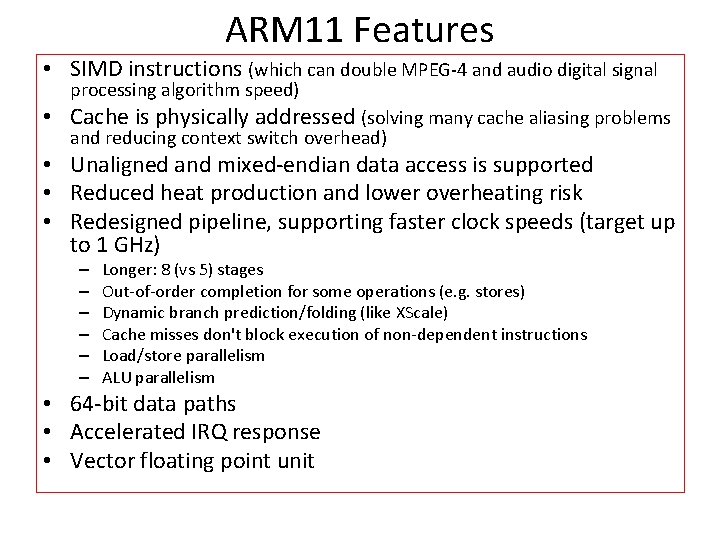 ARM11 Features

• SIMD instructions (which can double MPEG-4 and audio digital signal processing algorithm speed)
• Cache is physically addressed (solving many cache aliasing problems and reducing context switch overhead)
• Unaligned and mixed-endian data access is supported
• Reduced heat production and lower overheating risk
• Redesigned pipeline, supporting faster clock speeds (target up to 1 GHz)
– Longer: 8 (vs 5) stages
– Out-of-order completion for some operations (e.g. stores)
– Dynamic branch prediction/folding (like XScale)
– Cache misses don't block execution of non-dependent instructions
– Load/store parallelism
– ALU parallelism
• 64-bit data paths
• Accelerated IRQ response
• Vector floating point unit